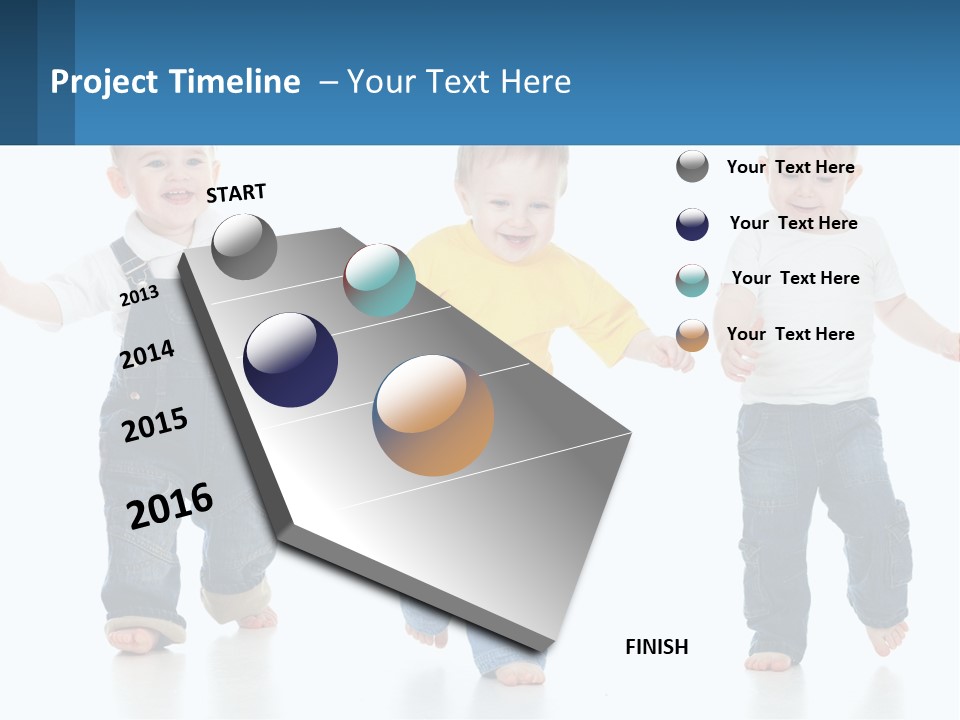 Project Timeline – Your Text Here

START

2013

2014

2015

2016

Your Text Here

Your Text Here

Your Text Here

Your Text Here

FINISH